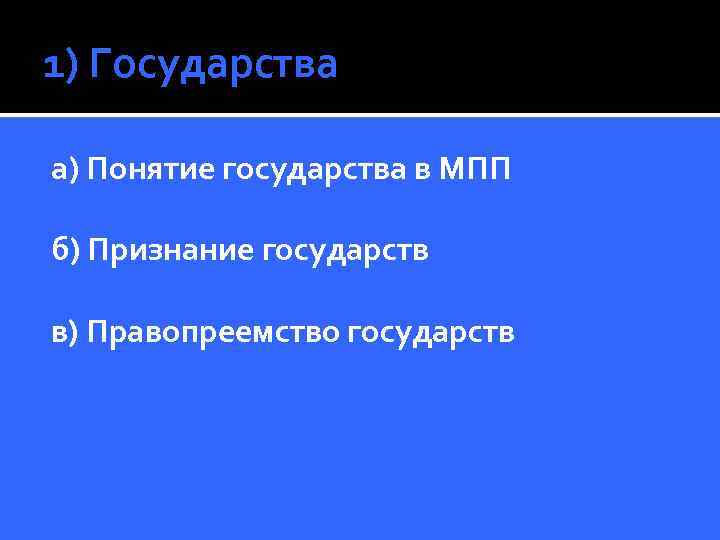 1) Государства

а) Понятие государства в МПП

б) Признание государств

в) Правопреемство государств